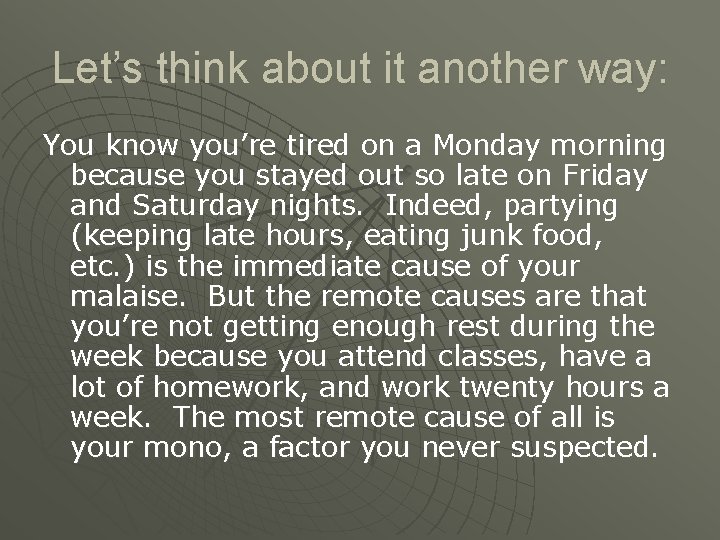 Let’s think about it another way:

You know you’re tired on a Monday morning because you stayed out so late on Friday and Saturday nights. Indeed, partying (keeping late hours, eating junk food, etc.) is the immediate cause of your malaise. But the remote causes are that you’re not getting enough rest during the week because you attend classes, have a lot of homework, and work twenty hours a week. The most remote cause of all is your mono, a factor you never suspected.